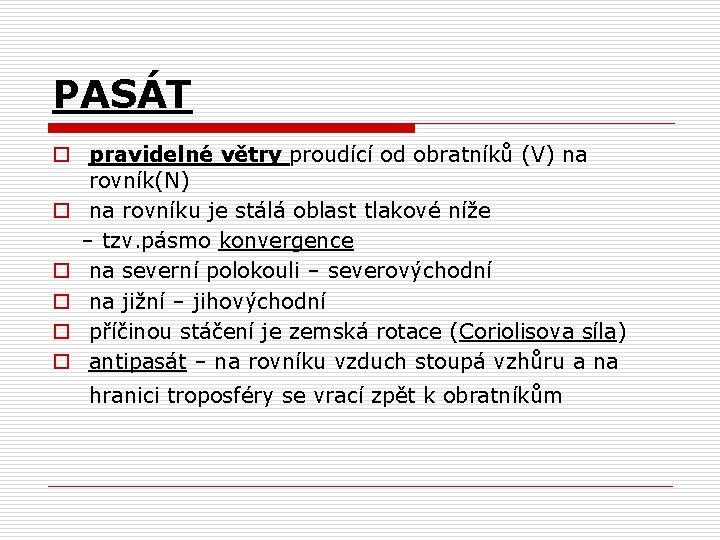 PASÁT

pravidelné větry proudící od obratníků (V) na rovník(N)

na rovníku je stálá oblast tlakové níže – tzv.pásmo konvergence

na severní polokouli – severovýchodní

na jižní – jihovýchodní

příčinou stáčení je zemská rotace (Coriolisova síla)

antipasát – na rovníku vzduch stoupá vzhůru a na hranici troposféry se vrací zpět k obratníkům